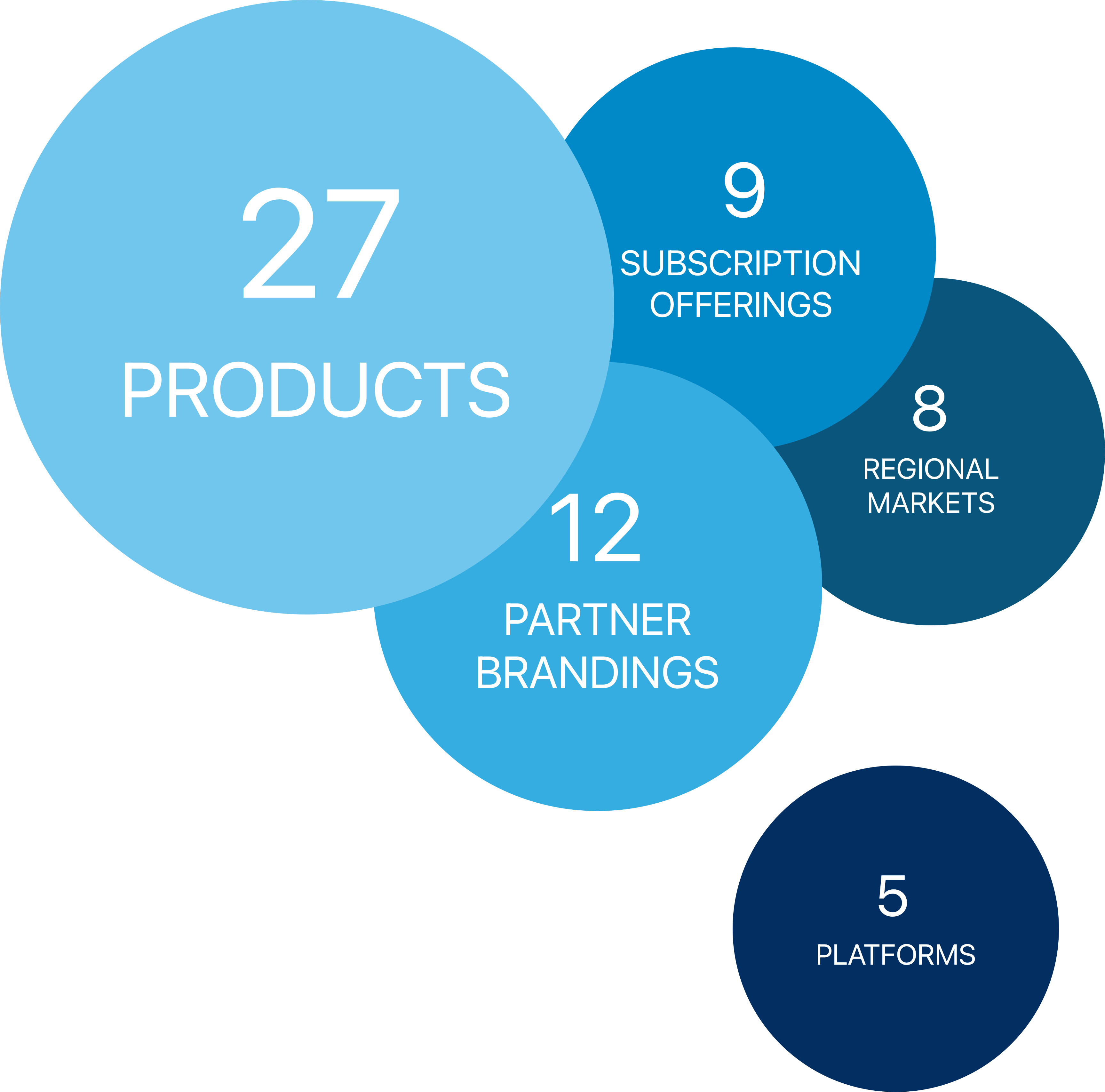 27
PRODUCTS

9
SUBSCRIPTION OFFERINGS

8
REGIONAL MARKETS

12
PARTNER BRANDINGS

5
PLATFORMS